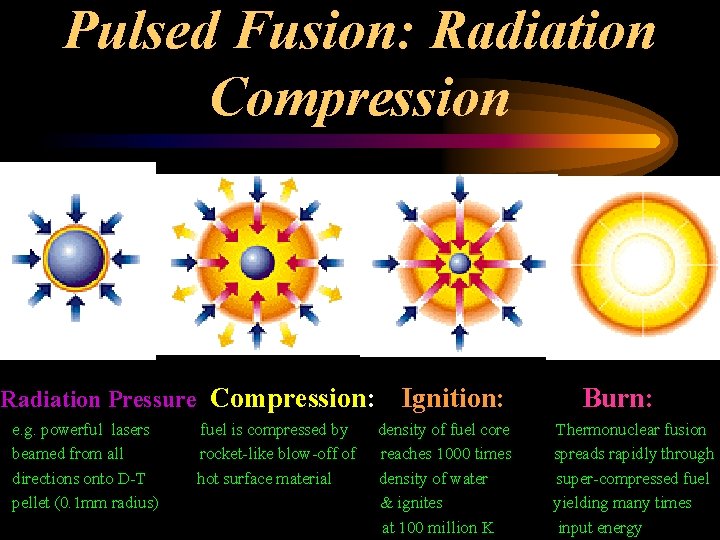 Pulsed Fusion: Radiation Compression

Radiation Pressure
e.g. powerful lasers beamed from all directions onto D-T pellet (0.1mm radius)

Compression:
fuel is compressed by rocket-like blow-off of hot surface material

Ignition:
density of fuel core reaches 1000 times density of water & ignites at 100 million K

Burn:
Thermonuclear fusion spreads rapidly through super-compressed fuel yielding many times input energy